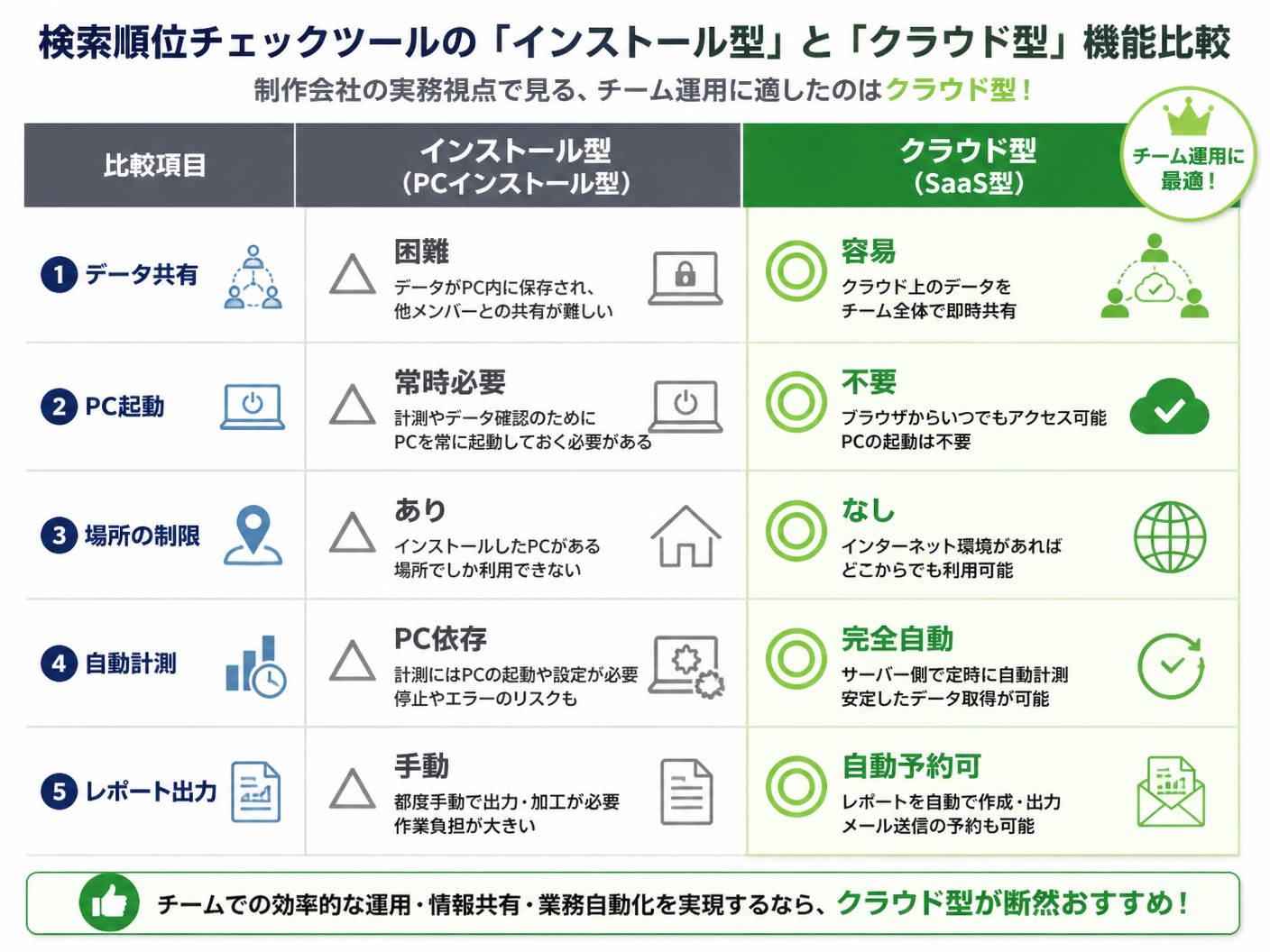 検索順位チェックツールの「インストール型」と「クラウド型」機能比較

制作会社の実務視点で見る、チーム運用に適したのはクラウド型！

チーム運用に最適！

| 比較項目 | インストール型（PCインストール型） | クラウド型（SaaS型） |
|---|---|---|
| 1 データ共有 | △ 困難 データがPC内に保存され、他メンバーとの共有が難しい | ◎ 容易 クラウド上のデータをチーム全体で即時共有 |
| 2 PC起動 | △ 常時必要 計測やデータ確認のためにPCを常に起動しておく必要がある | ◎ 不要 ブラウザからいつでもアクセス可能 PCの起動は不要 |
| 3 場所の制限 | △ あり インストールしたPCがある場所でしか利用できない | ◎ なし インターネット環境があればどこからでも利用可能 |
| 4 自動計測 | △ PC依存 計測にはPCの起動や設定が必要 停止やエラーのリスクも | ◎ 完全自動 サーバー側で定時に自動計測 安定したデータ取得が可能 |
| 5 レポート出力 | △ 手動 都度手動で出力・加工が必要 作業負担が大きい | ◎ 自動予約可 レポートを自動で作成・出力 メール送信の予約も可能 |

チームでの効率的な運用・情報共有・業務自動化を実現するなら、クラウド型が断然おすすめ！